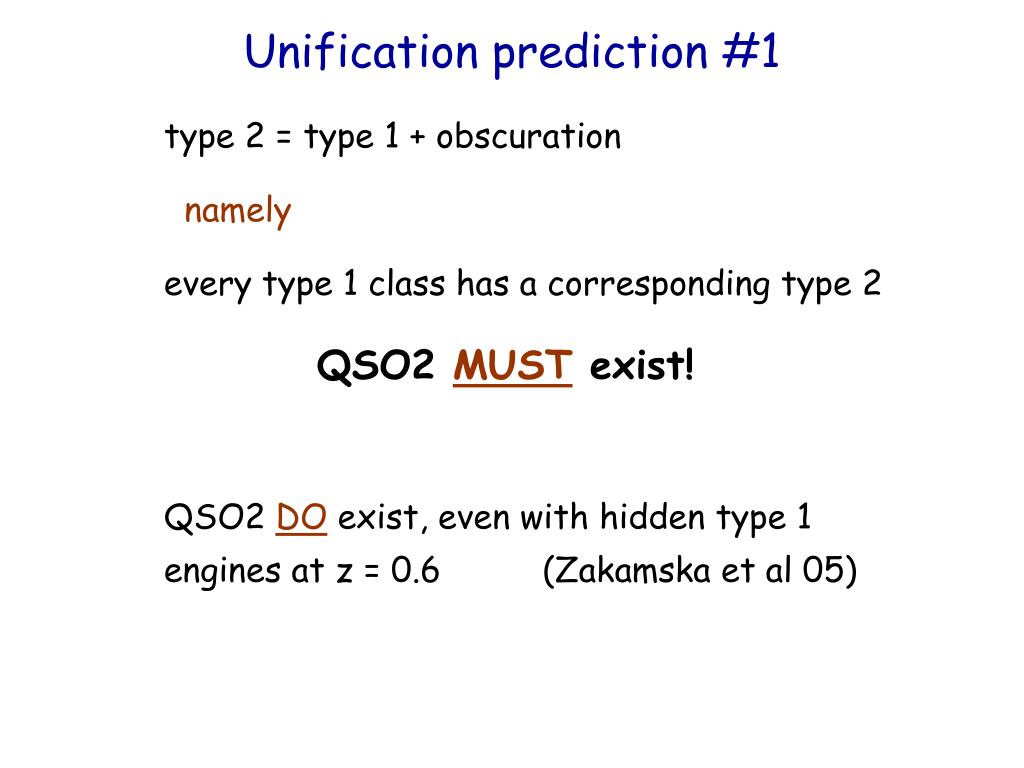 Unification prediction #1

type 2 = type 1 + obscuration

namely

every type 1 class has a corresponding type 2

QSO2 MUST exist!

QSO2 DO exist, even with hidden type 1 engines at z = 0.6 (Zakamska et al 05)